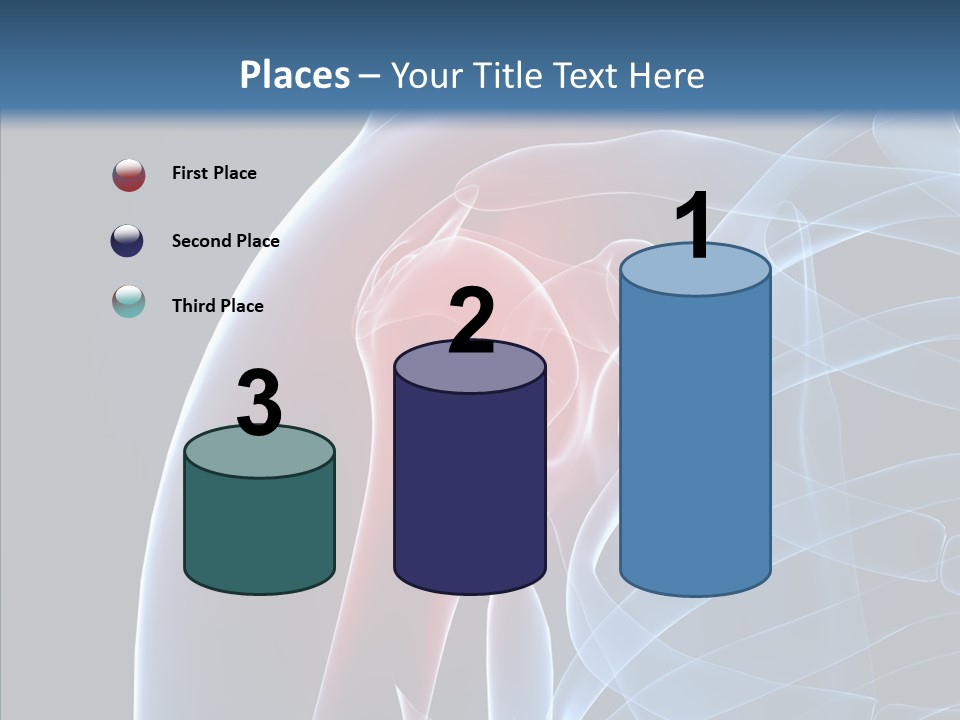 Places – Your Title Text Here

First Place

Second Place

Third Place

3

2

1